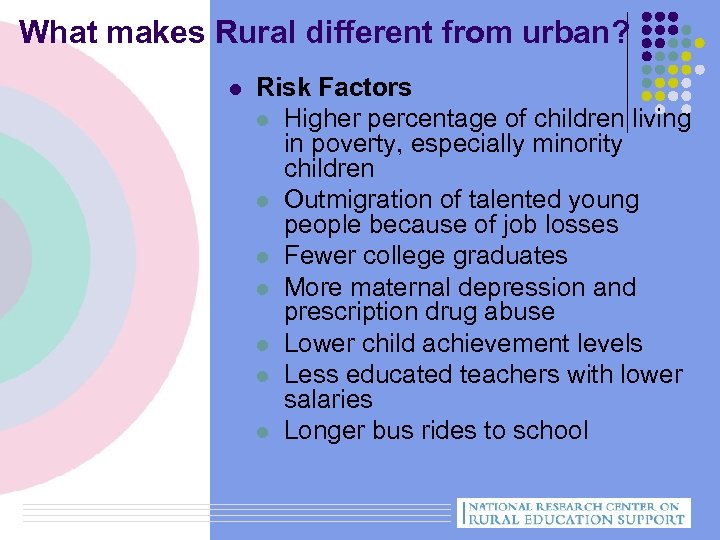 What makes Rural different from urban?

- Risk Factors
  - Higher percentage of children living in poverty, especially minority children
  - Outmigration of talented young people because of job losses
  - Fewer college graduates
  - More maternal depression and prescription drug abuse
  - Lower child achievement levels
  - Less educated teachers with lower salaries
  - Longer bus rides to school

NATIONAL RESEARCH CENTER ON RURAL EDUCATION SUPPORT